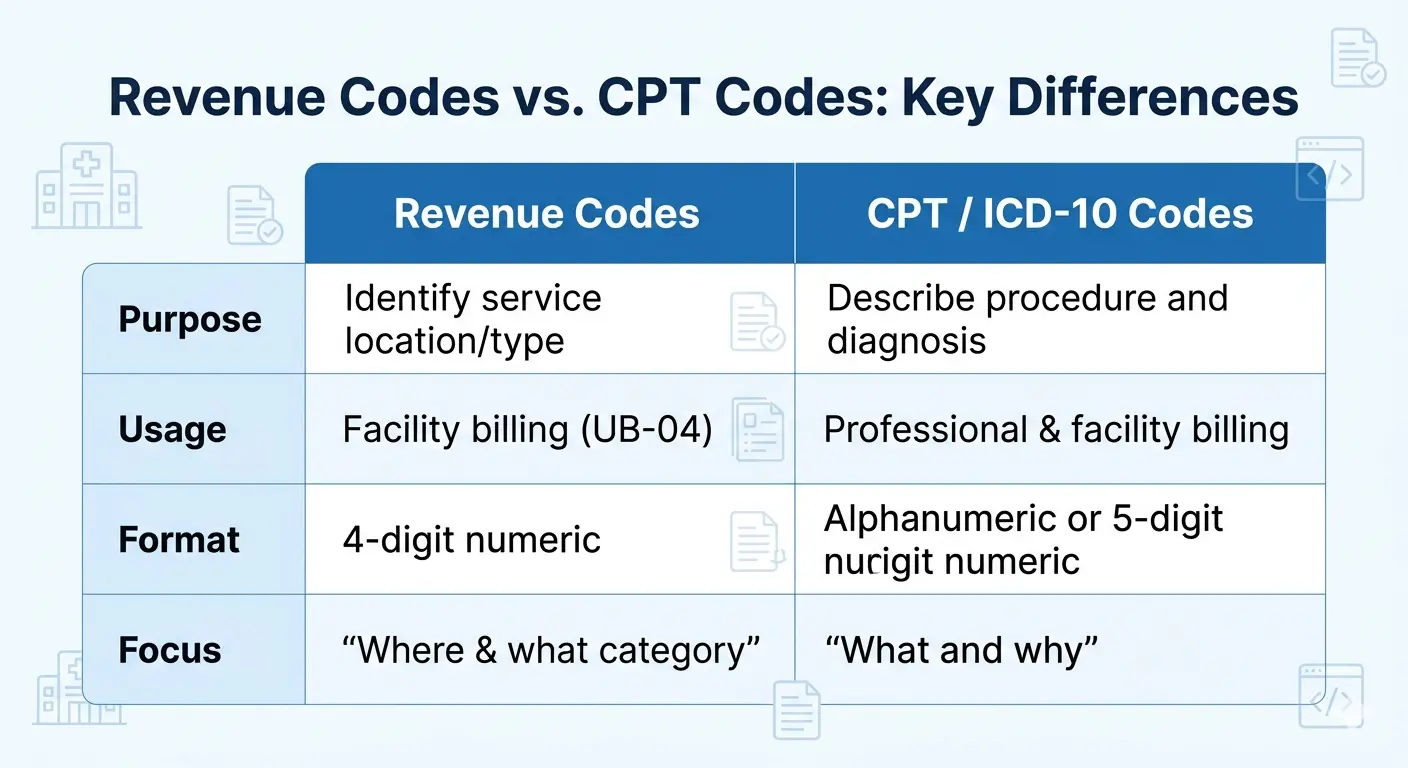 Revenue Codes vs. CPT Codes: Key Differences

| | Revenue Codes | CPT / ICD-10 Codes |
|---|---|---|
| Purpose | Identify service location/type | Describe procedure and diagnosis |
| Usage | Facility billing (UB-04) | Professional & facility billing |
| Format | 4-digit numeric | Alphanumeric or 5-digit nurigit numeric |
| Focus | “Where & what category” | “What and why” |